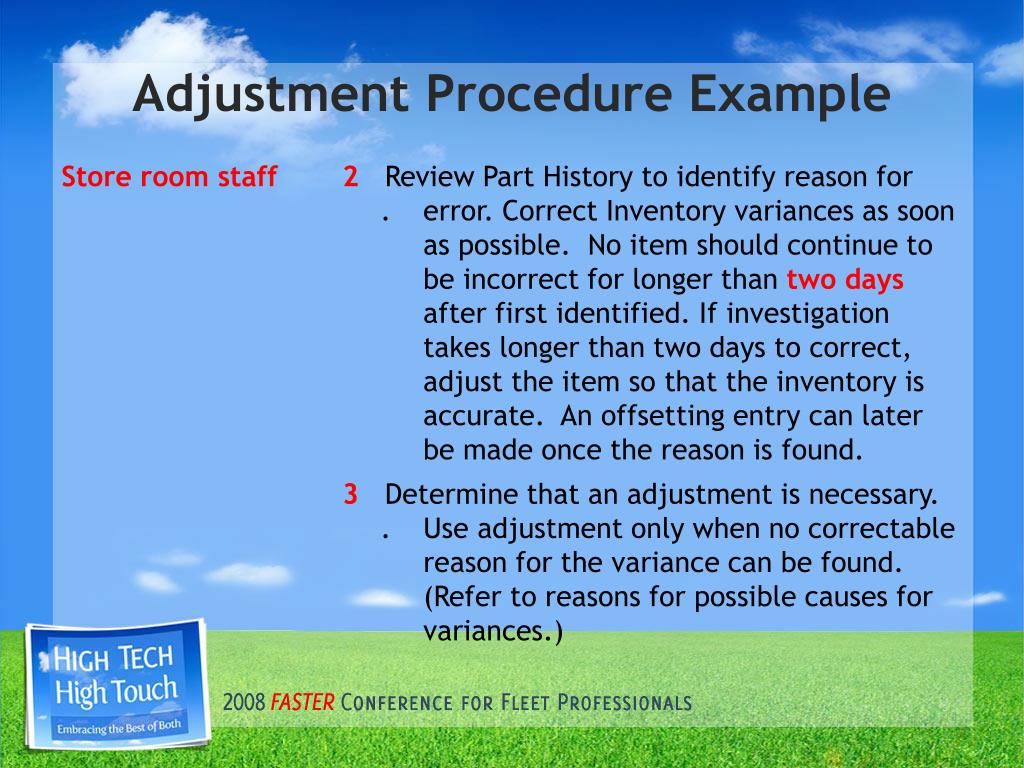 Adjustment Procedure Example

Store room staff

2. Review Part History to identify reason for error. Correct Inventory variances as soon as possible. No item should continue to be incorrect for longer than two days after first identified. If investigation takes longer than two days to correct, adjust the item so that the inventory is accurate. An offsetting entry can later be made once the reason is found.

3. Determine that an adjustment is necessary. Use adjustment only when no correctable reason for the variance can be found. (Refer to reasons for possible causes for variances.)

HIGH TECH High Touch Embracing the Best of Both

2008 FASTER CONFERENCE FOR FLEET PROFESSIONALS